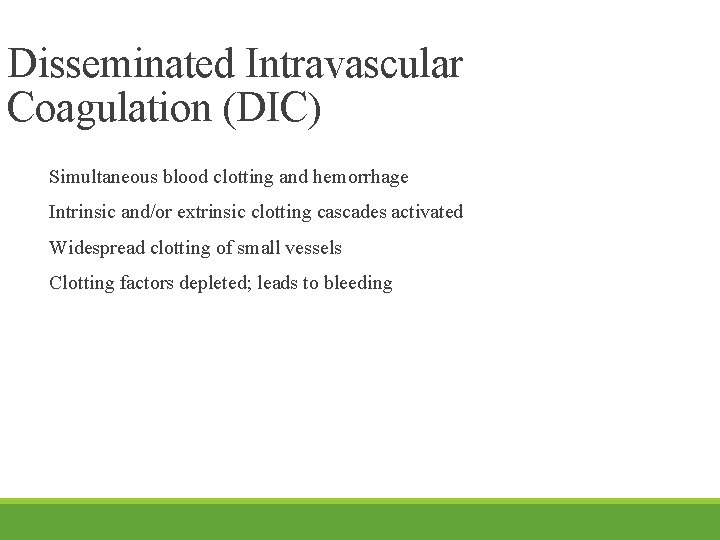 Disseminated Intravascular Coagulation (DIC)

Simultaneous blood clotting and hemorrhage

Intrinsic and/or extrinsic clotting cascades activated

Widespread clotting of small vessels

Clotting factors depleted; leads to bleeding